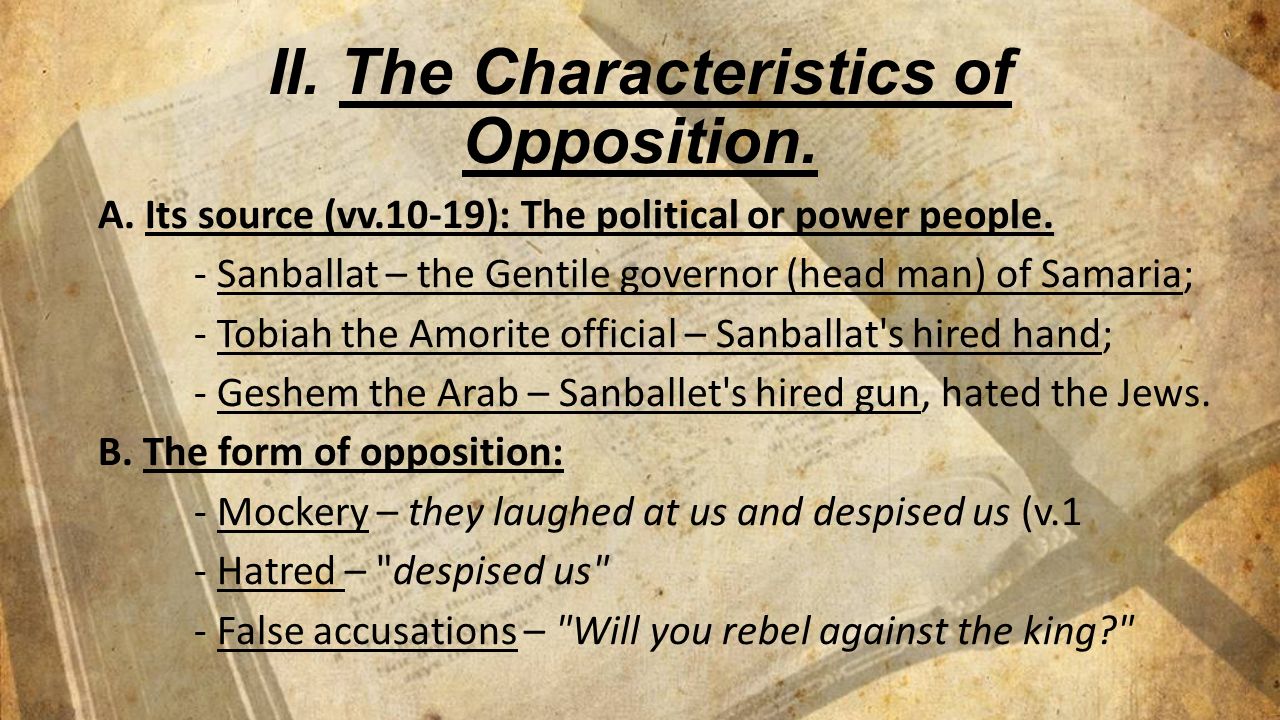 II. The Characteristics of Opposition.

A. Its source (vv.10-19): The political or power people.

- Sanballat – the Gentile governor (head man) of Samaria;

- Tobiah the Amorite official – Sanballat's hired hand;

- Geshem the Arab – Sanballet's hired gun, hated the Jews.

B. The form of opposition:

- Mockery – they laughed at us and despised us (v.1

- Hatred – "despised us"

- False accusations – "Will you rebel against the king?"